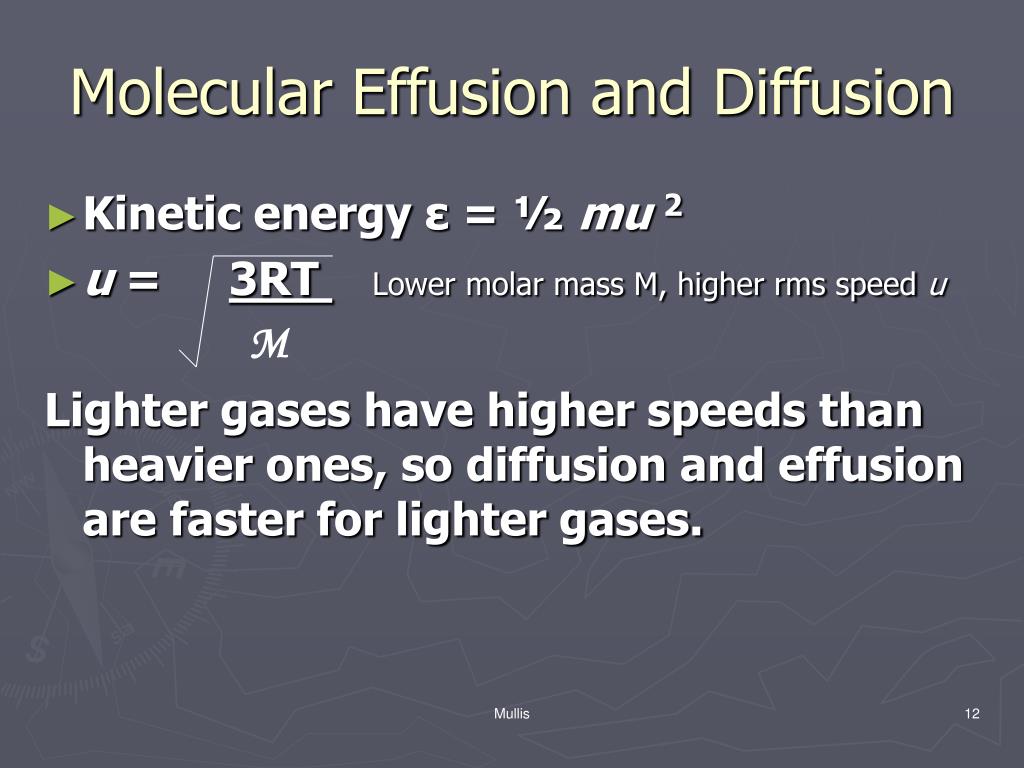 Molecular Effusion and Diffusion

► Kinetic energy $\varepsilon = \frac{1}{2} mu^2$

► $u = \sqrt{\frac{3RT}{\mathcal{M}}}$ Lower molar mass M, higher rms speed $u$

Lighter gases have higher speeds than heavier ones, so diffusion and effusion are faster for lighter gases.

Mullis

12